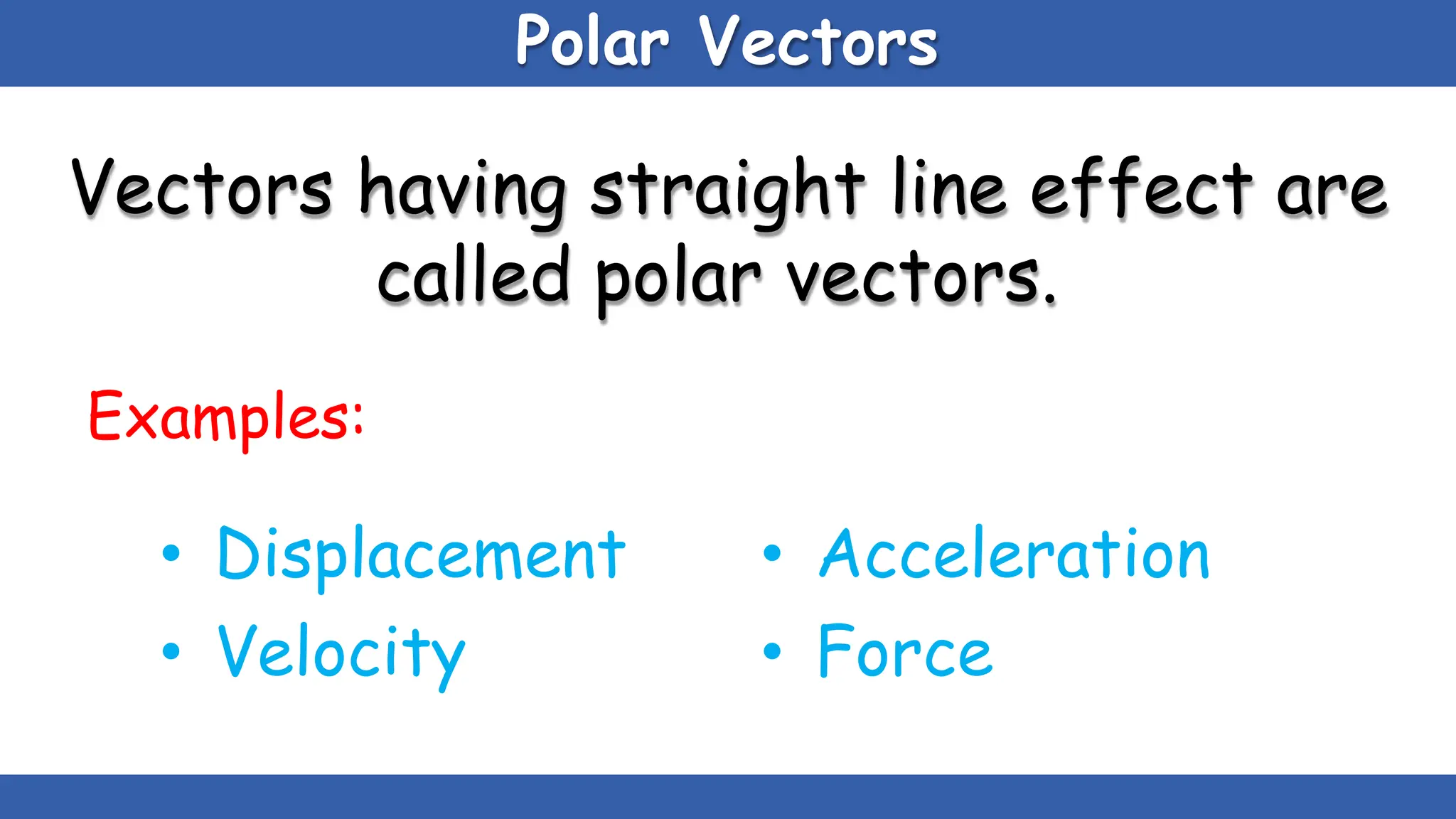 Polar Vectors

Vectors having straight line effect are called polar vectors.

Examples:

• Displacement
• Velocity

• Acceleration
• Force